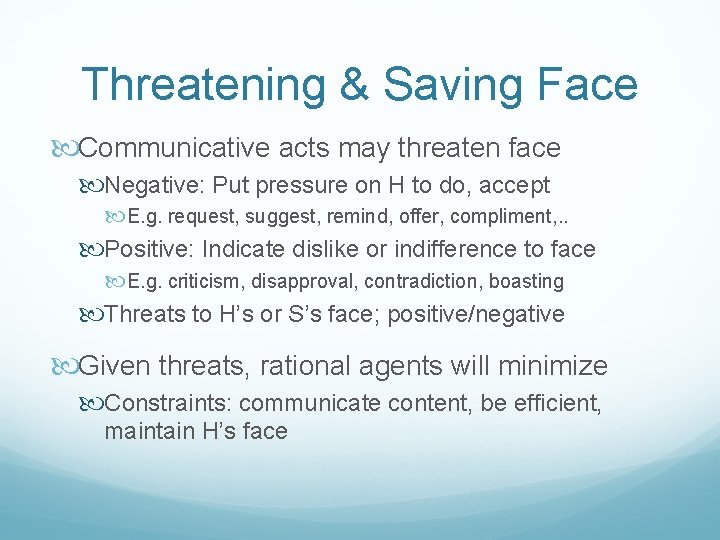 Threatening & Saving Face

Communicative acts may threaten face

Negative: Put pressure on H to do, accept

E.g. request, suggest, remind, offer, compliment,..

Positive: Indicate dislike or indifference to face

E.g. criticism, disapproval, contradiction, boasting

Threats to H's or S's face; positive/negative

Given threats, rational agents will minimize

Constraints: communicate content, be efficient, maintain H's face